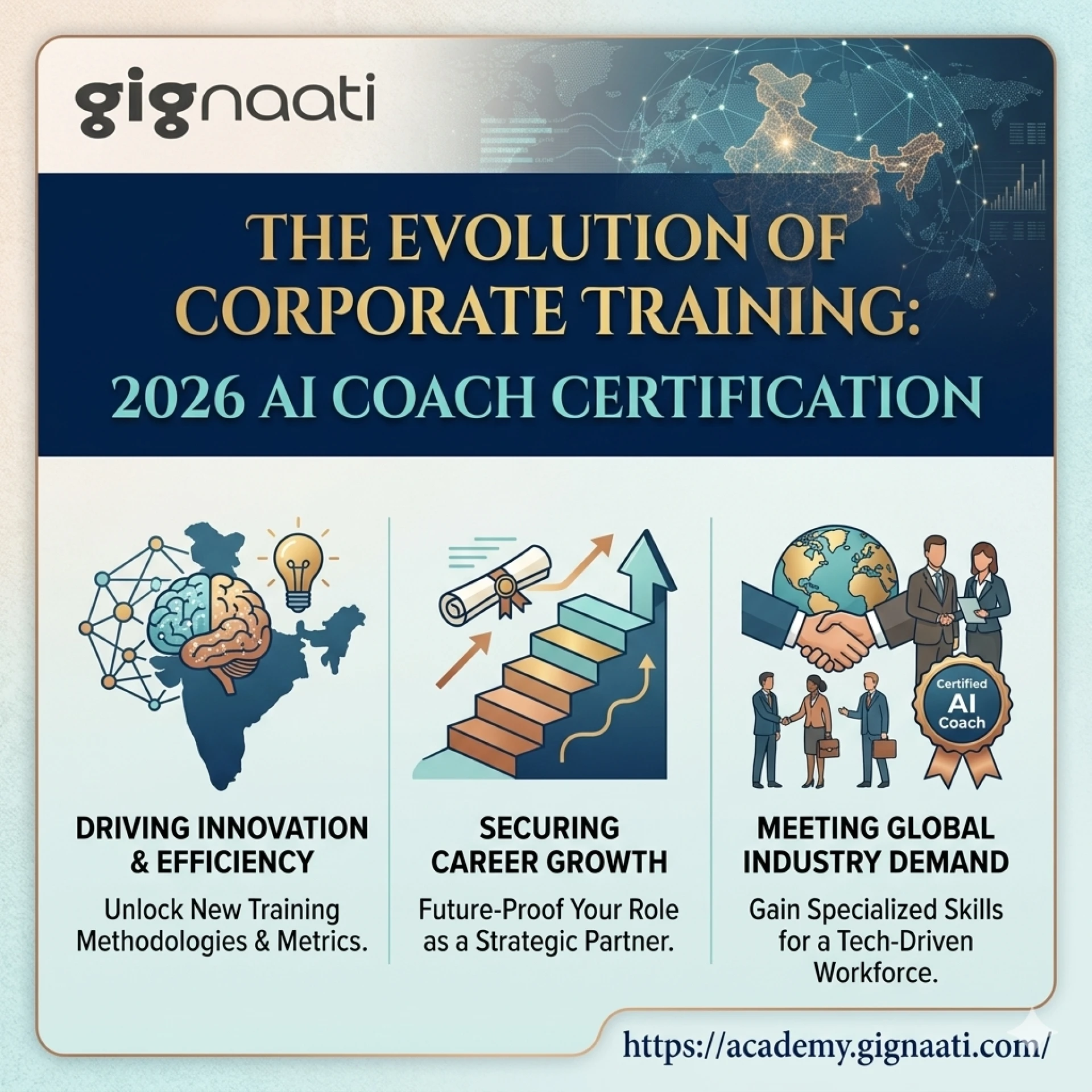 gignaati

THE EVOLUTION OF CORPORATE TRAINING:

2026 AI COACH CERTIFICATION

Certified AI Coach

DRIVING INNOVATION & EFFICIENCY

Unlock New Training Methodologies & Metrics.

SECURING CAREER GROWTH

Future-Proof Your Role as a Strategic Partner.

MEETING GLOBAL INDUSTRY DEMAND

Gain Specialized Skills for a Tech-Driven Workforce.

https://academy.gignaati.com/